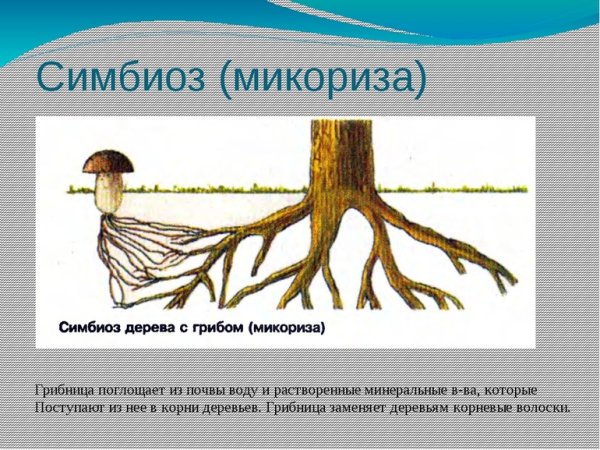 Симбиоз (микориза)

Симбиоз дерева с грибом (микориза)

Грибница поглощает из почвы воду и растворенные минеральные в-ва, которые Поступают из нее в корни деревьев. Грибница заменяет деревьям корневые волоски.